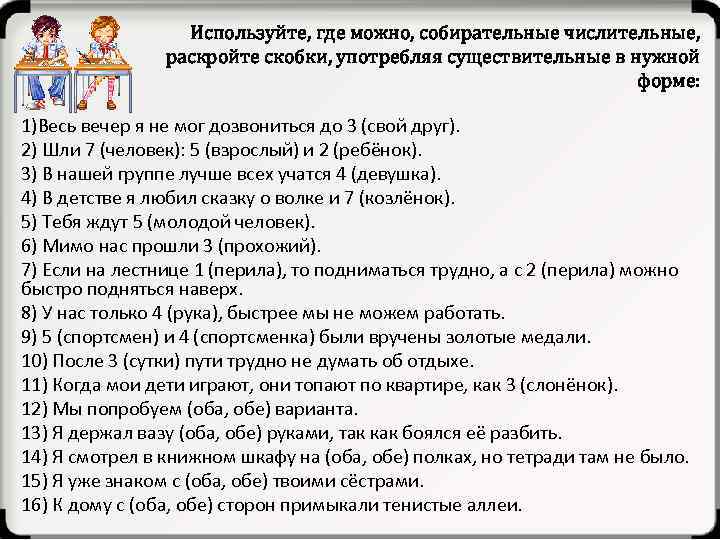 Используйте, где можно, собирательные числительные, раскройте скобки, употребляя существительные в нужной форме:

1)Весь вечер я не мог дозвониться до 3 (свой друг).
2) Шли 7 (человек): 5 (взрослый) и 2 (ребёнок).
3) В нашей группе лучше всех учатся 4 (девушка).
4) В детстве я любил сказку о волке и 7 (козлёнок).
5) Тебя ждут 5 (молодой человек).
6) Мимо нас прошли 3 (прохожий).
7) Если на лестнице 1 (перила), то подниматься трудно, а с 2 (перила) можно быстро подняться наверх.
8) У нас только 4 (рука), быстрее мы не можем работать.
9) 5 (спортсмен) и 4 (спортсменка) были вручены золотые медали.
10) После 3 (сутки) пути трудно не думать об отдыхе.
11) Когда мои дети играют, они топают по квартире, как 3 (слонёнок).
12) Мы попробуем (оба, обе) варианта.
13) Я держал вазу (оба, обе) руками, так как боялся её разбить.
14) Я смотрел в книжном шкафу на (оба, обе) полках, но тетради там не было.
15) Я уже знаком с (оба, обе) твоими сёстрами.
16) К дому с (оба, обе) сторон примыкали тенистые аллеи.